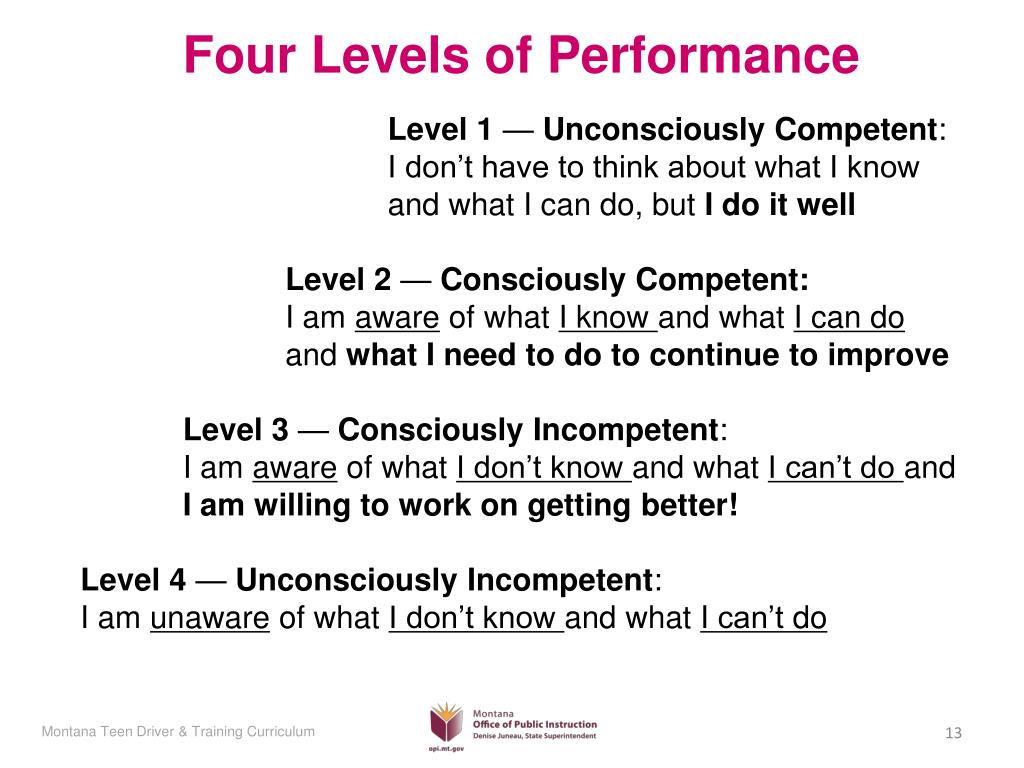 Four Levels of Performance

Level 1 — Unconsciously Competent:
I don't have to think about what I know and what I can do, but I do it well

Level 2 — Consciously Competent:
I am aware of what I know and what I can do and what I need to do to continue to improve

Level 3 — Consciously Incompetent:
I am aware of what I don't know and what I can't do and I am willing to work on getting better!

Level 4 — Unconsciously Incompetent:
I am unaware of what I don't know and what I can't do

Montana Teen Driver & Training Curriculum

Montana Office of Public Instruction Denise Juneau, State Superintendent opi.mt.gov

13